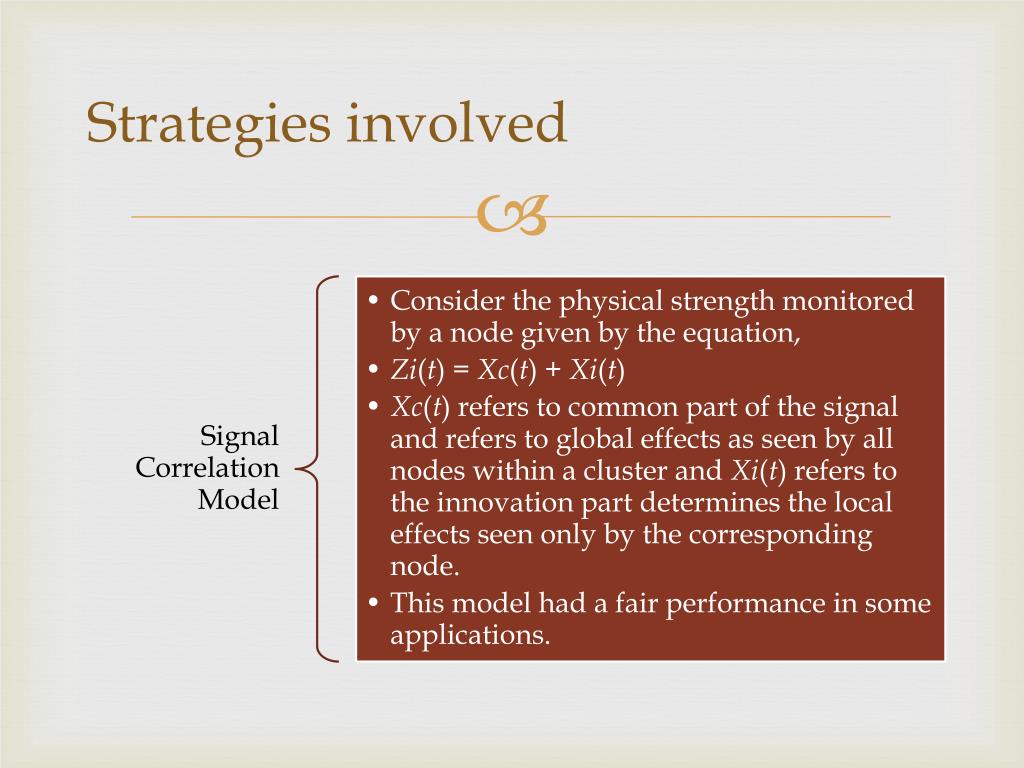 Strategies involved

Signal Correlation Model

• Consider the physical strength monitored by a node given by the equation,
• $Zi(t) = Xc(t) + Xi(t)$
• $Xc(t)$ refers to common part of the signal and refers to global effects as seen by all nodes within a cluster and $Xi(t)$ refers to the innovation part determines the local effects seen only by the corresponding node.
• This model had a fair performance in some applications.